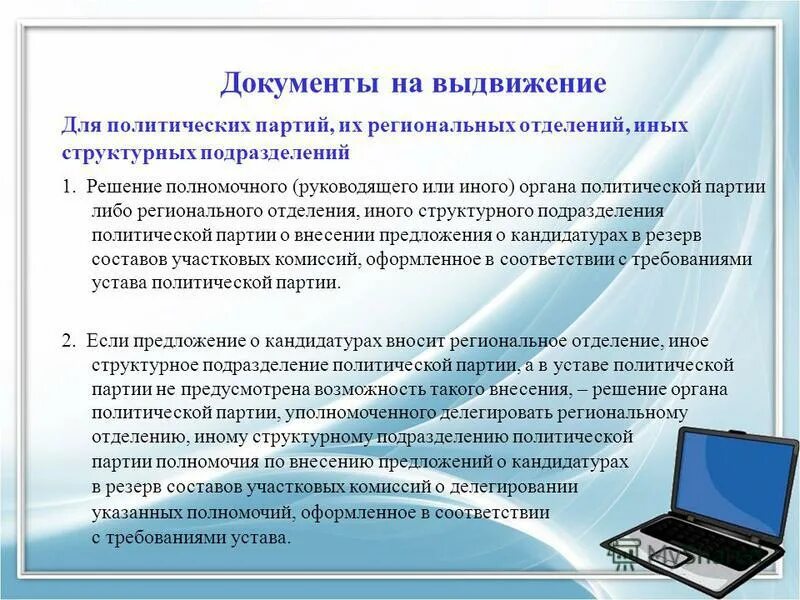 Документы на выдвижение

Для политических партий, их региональных отделений, иных структурных подразделений

1. Решение полномочного (руководящего или иного) органа политической партии либо регионального отделения, иного структурного подразделения политической партии о внесении предложения о кандидатурах в резерв составов участковых комиссий, оформленное в соответствии с требованиями устава политической партии.

2. Если предложение о кандидатурах вносит региональное отделение, иное структурное подразделение политической партии, а в уставе политической партии не предусмотрена возможность такого внесения, – решение органа политической партии, уполномоченного делегировать региональному отделению, иному структурному подразделению политической партии полномочия по внесению предложений о кандидатурах в резерв составов участковых комиссий о делегировании указанных полномочий, оформленное в соответствии с требованиями устава.

MyShared